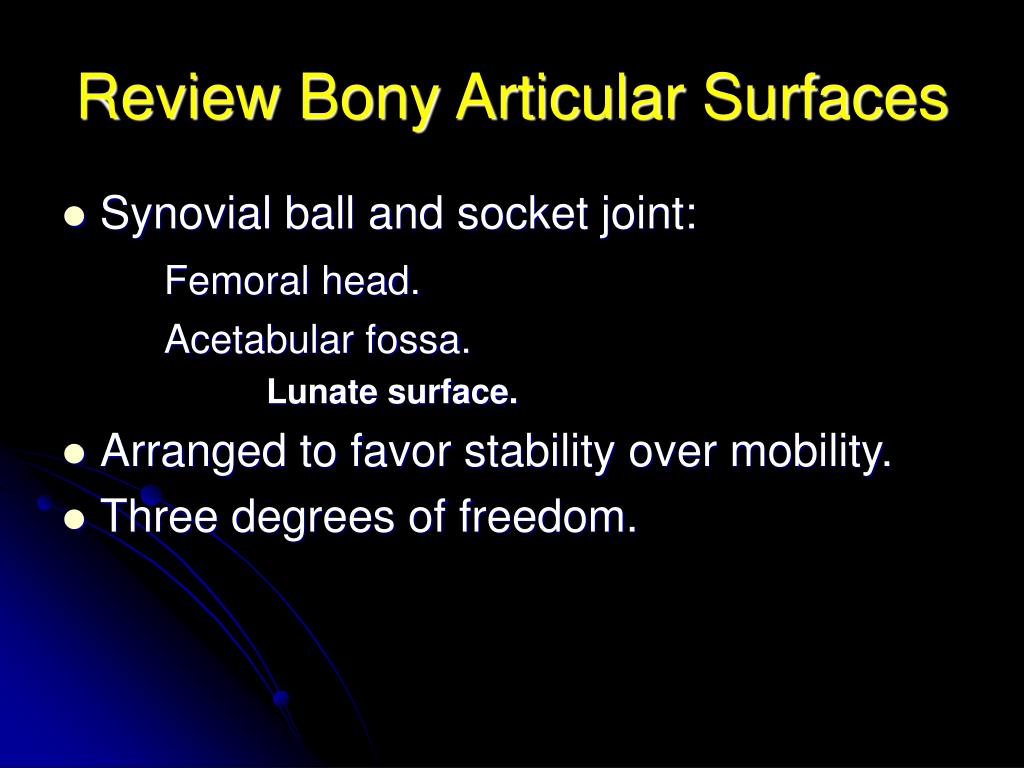 Review Bony Articular Surfaces

- Synovial ball and socket joint:

Femoral head.

Acetabular fossa.

Lunate surface.

- Arranged to favor stability over mobility.
- Three degrees of freedom.